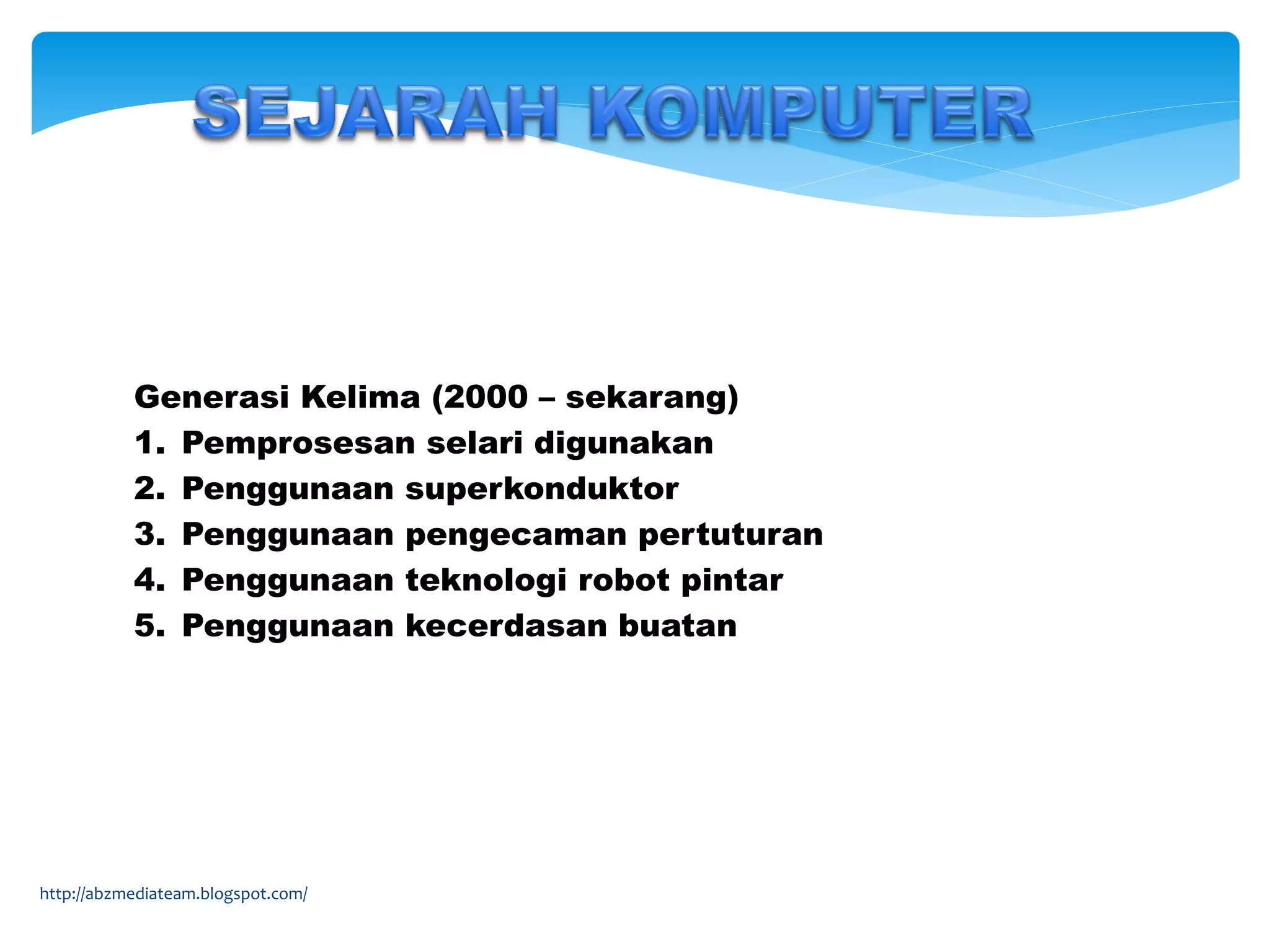 SEJARAH KOMPUTER

Generasi Kelima (2000 – sekarang)
1. Pemprosesan selari digunakan
2. Penggunaan superkonduktor
3. Penggunaan pengecaman pertuturan
4. Penggunaan teknologi robot pintar
5. Penggunaan kecerdasan buatan

http://abzmediateam.blogspot.com/